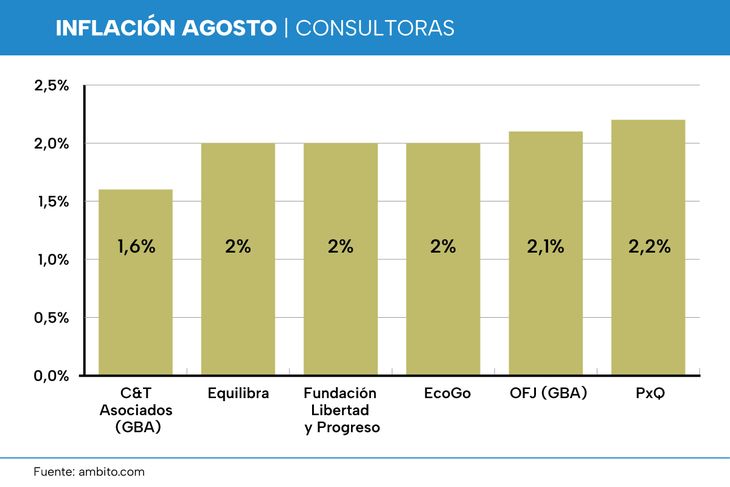 INFLACIÓN AGOSTO | CONSULTORAS

2,5%
2,0%
1,5%
1,0%
0,5%
0,0%

1,6%
2%
2%
2%
2,1%
2,2%

C&T Asociados (GBA)
Equilibra
Fundación Libertad y Progreso
EcoGo
OFJ (GBA)
PxQ

Fuente: ambito.com